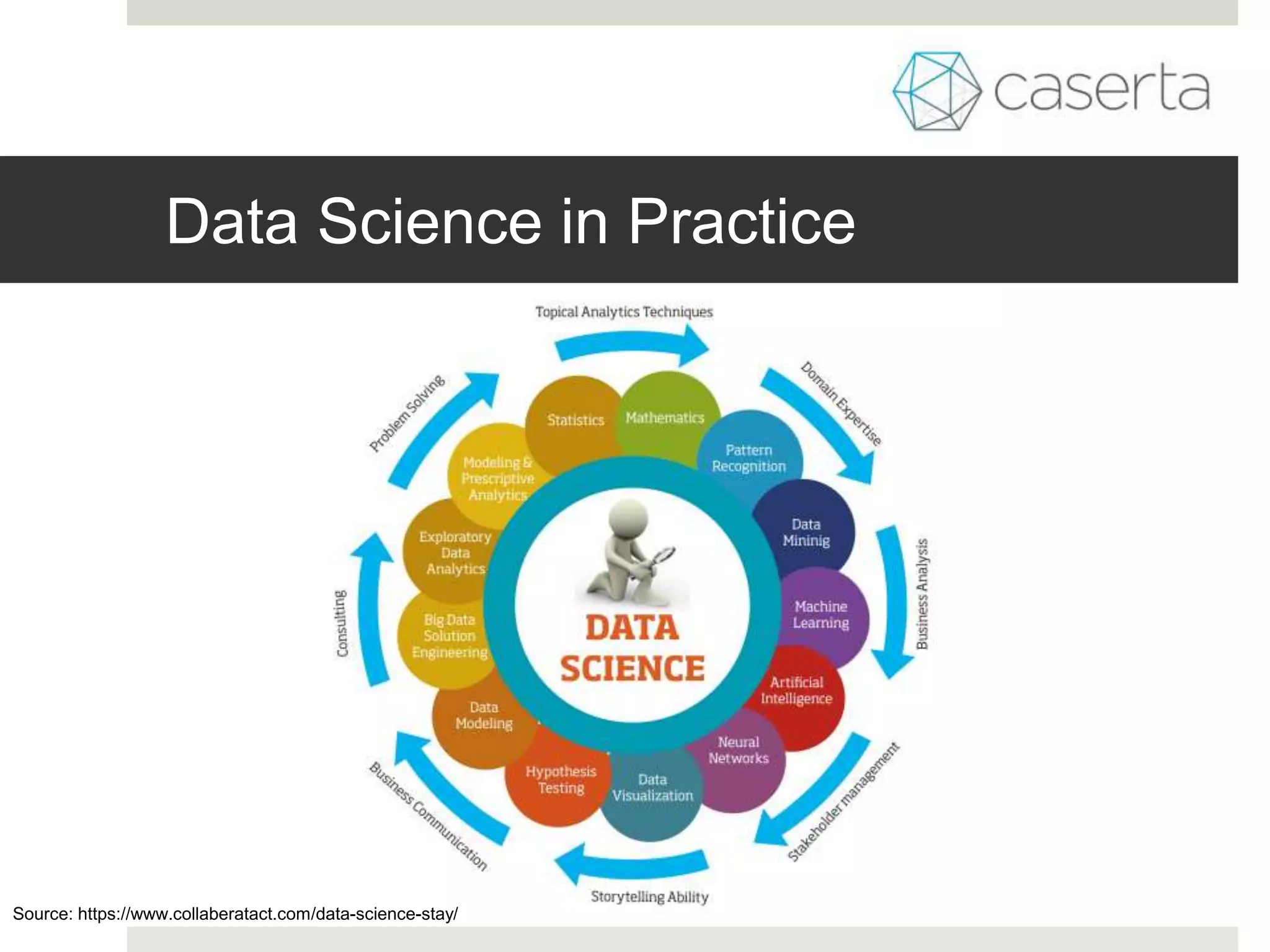 caserta

Data Science in Practice

Topical Analytics Techniques

Domain Expertise

Business Analysis

Stakeholder management

Storytelling Ability

Business Communication

Consulting

Problem Solving

Statistics

Mathematics

Pattern Recognition

Data Mininig

Machine Learning

Artificial Intelligence

Neural Networks

Data Visualization

Hypothesis Testing

Data Modeling

Big Data Solution Engineering

Exploratory Data Analytics

Modeling & Prescriptive Analytics

DATA SCIENCE

Source: https://www.collaberatact.com/data-science-stay/